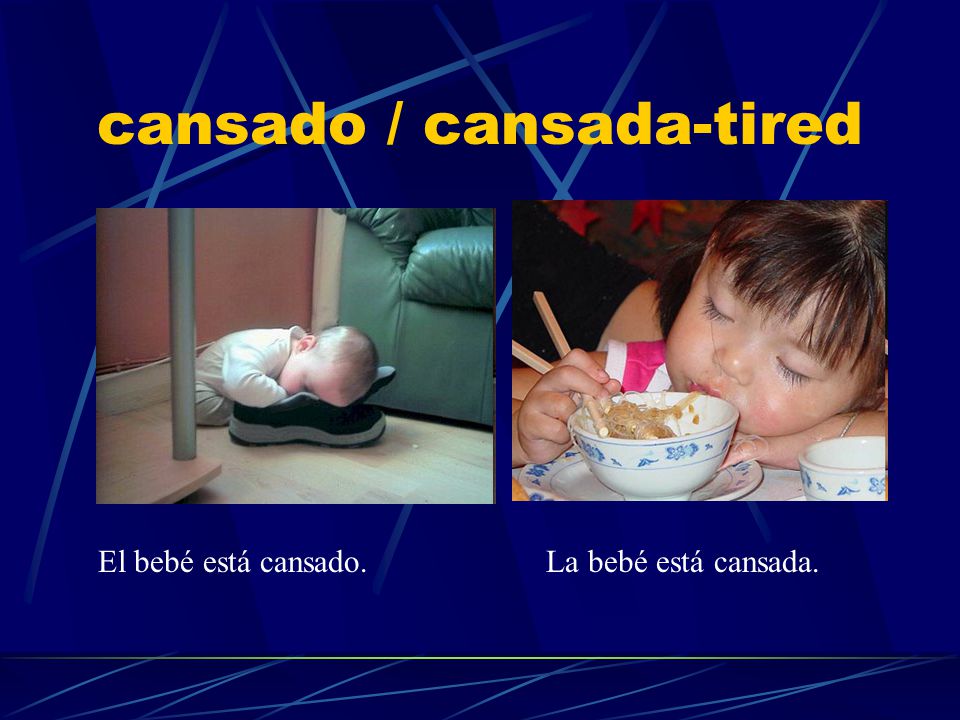 cansado / cansada-tired

El bebé está cansado.

La bebé está cansada.